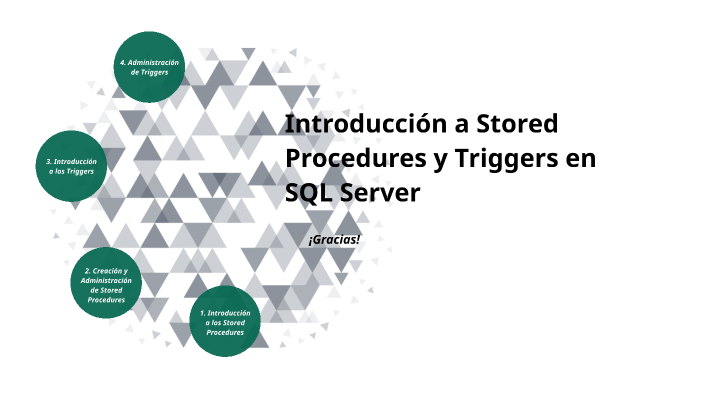 4. Administración de Triggers

3. Introducción a los Triggers

2. Creación y Administración de Stored Procedures

1. Introducción a los Stored Procedures

Introducción a Stored Procedures y Triggers en SQL Server

¡Gracias!